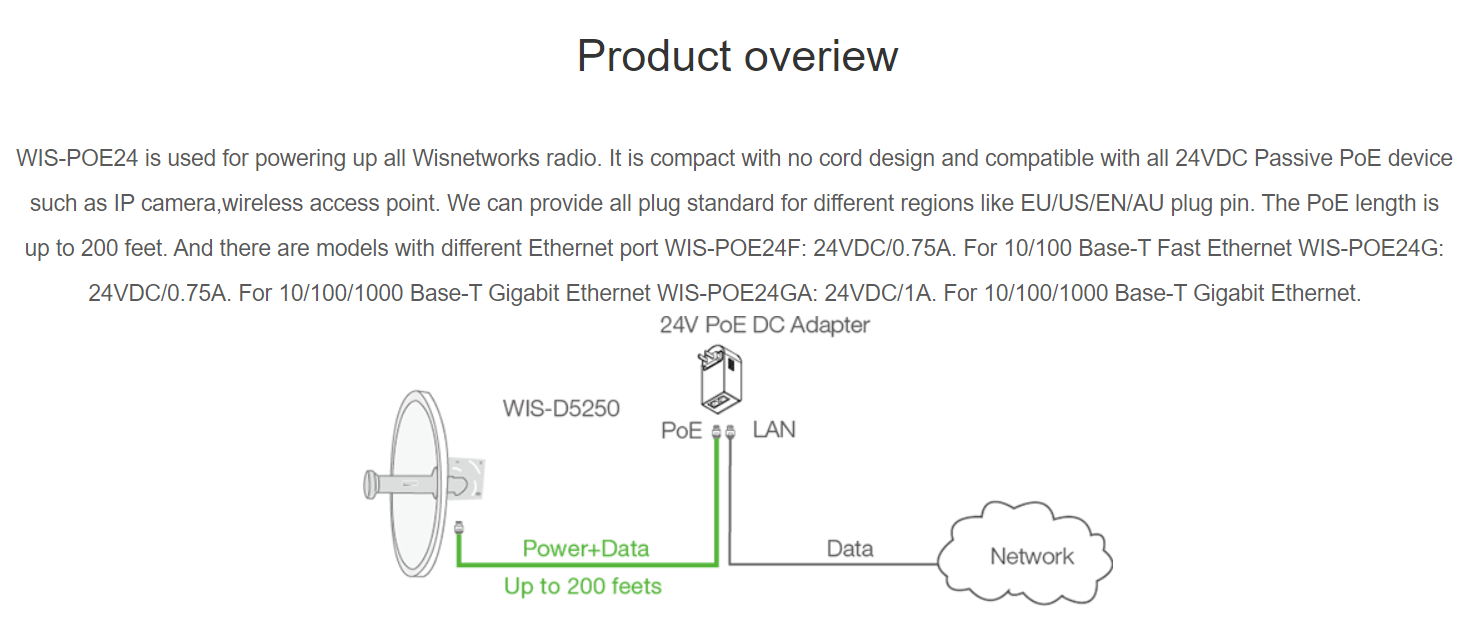 Product overiew

WIS-POE24 is used for powering up all Wisnetworks radio. It is compact with no cord design and compatible with all 24VDC Passive PoE device such as IP camera,wireless access point. We can provide all plug standard for different regions like EU/US/EN/AU plug pin. The PoE length is up to 200 feet. And there are models with different Ethernet port WIS-POE24F: 24VDC/0.75A. For 10/100 Base-T Fast Ethernet WIS-POE24G: 24VDC/0.75A. For 10/100/1000 Base-T Gigabit Ethernet WIS-POE24GA: 24VDC/1A. For 10/100/1000 Base-T Gigabit Ethernet.

24V PoE DC Adapter

WIS-D5250

PoE

LAN

Power+Data

Up to 200 feets

Data

Network